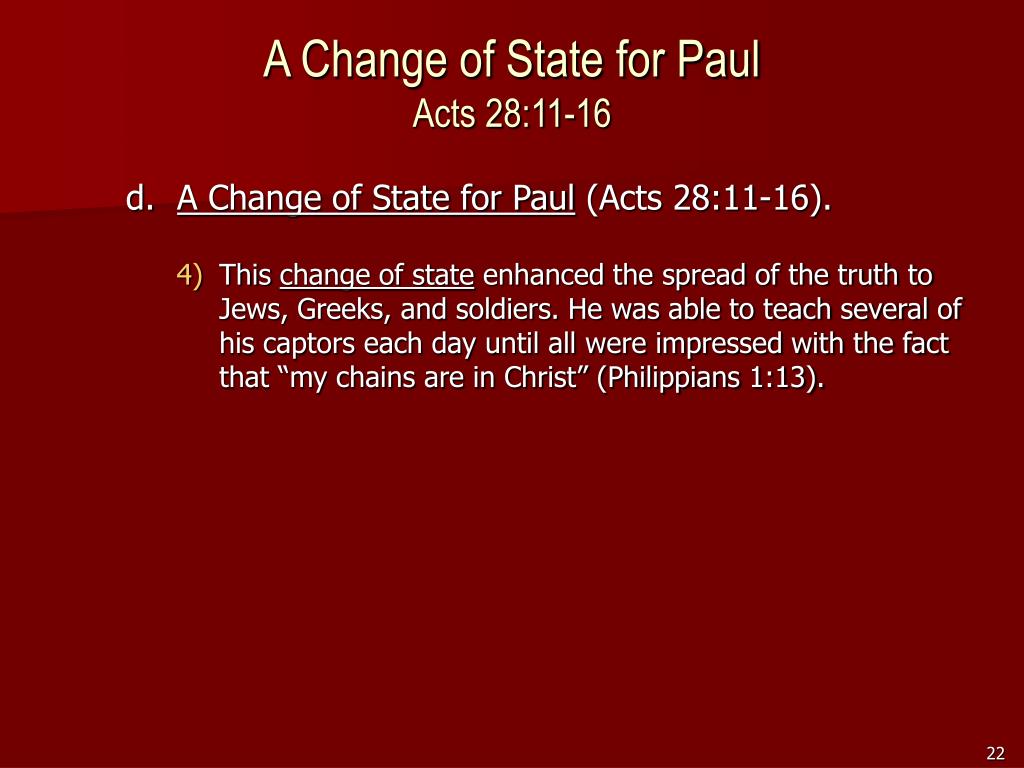 A Change of State for Paul
Acts 28:11-16

d. A Change of State for Paul (Acts 28:11-16).

4) This change of state enhanced the spread of the truth to Jews, Greeks, and soldiers. He was able to teach several of his captors each day until all were impressed with the fact that “my chains are in Christ” (Philippians 1:13).

22